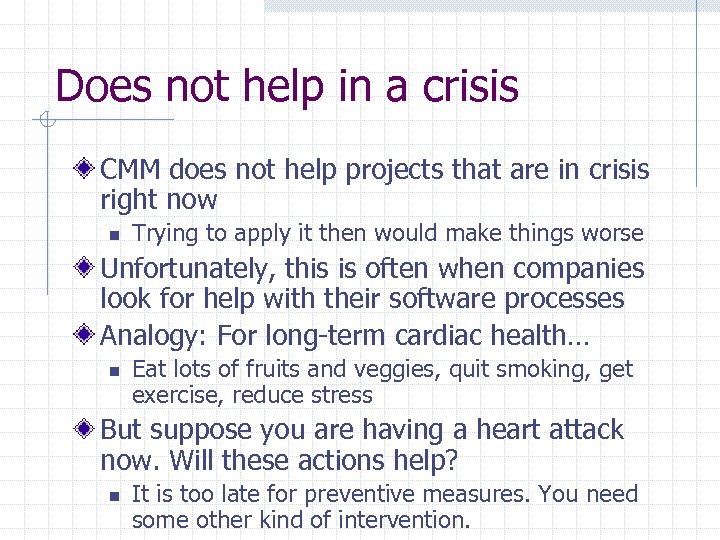 Does not help in a crisis

CMM does not help projects that are in crisis right now

Trying to apply it then would make things worse

Unfortunately, this is often when companies look for help with their software processes

Analogy: For long-term cardiac health…

Eat lots of fruits and veggies, quit smoking, get exercise, reduce stress

But suppose you are having a heart attack now. Will these actions help?

It is too late for preventive measures. You need some other kind of intervention.